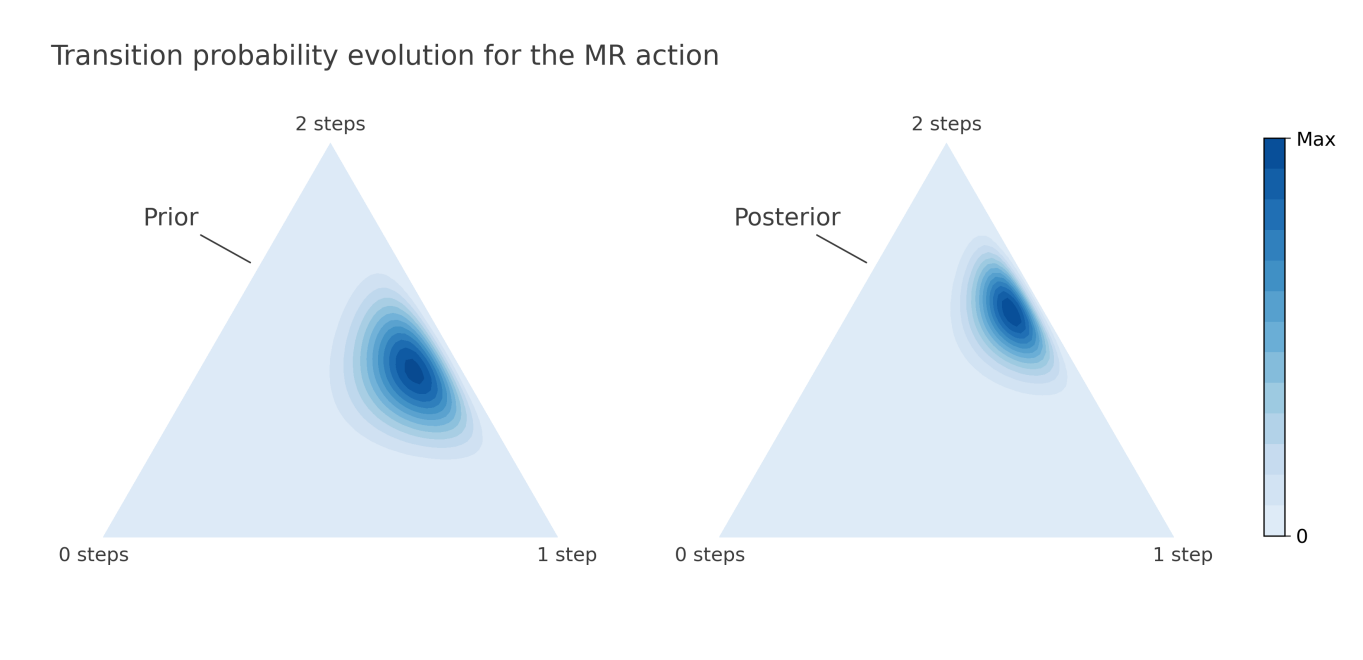 Transition probability evolution for the MR action

2 steps

Prior

0 steps

1 step

2 steps

Posterior

0 steps

1 step

Max

0